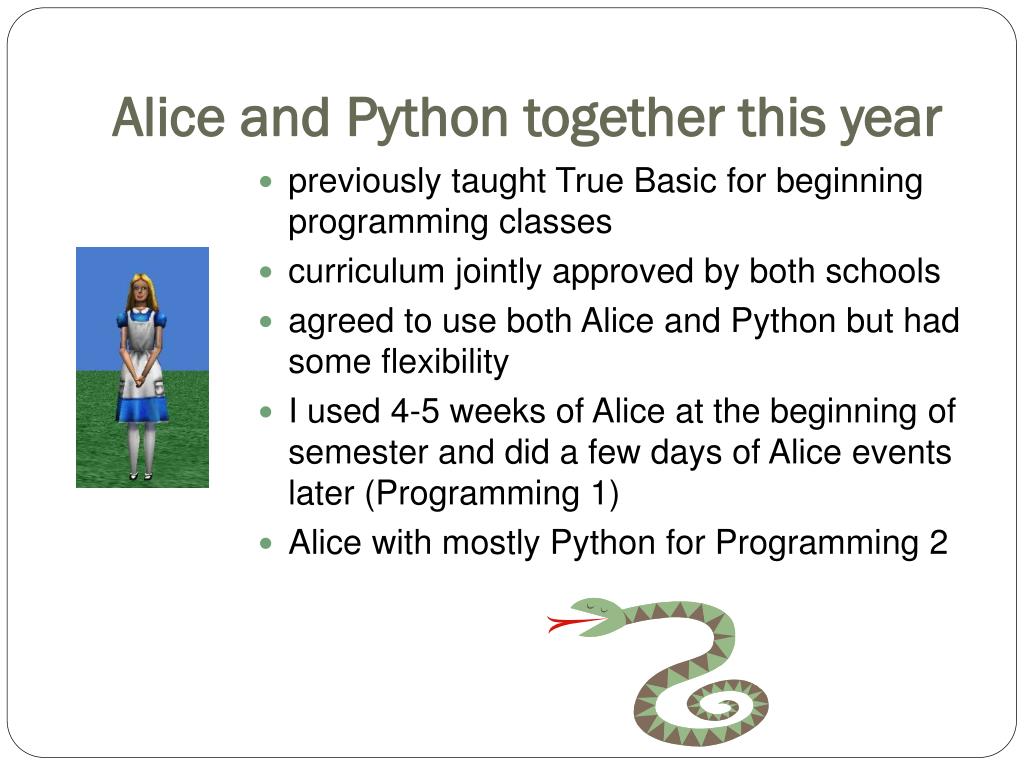 Alice and Python together this year

- previously taught True Basic for beginning programming classes
- curriculum jointly approved by both schools
- agreed to use both Alice and Python but had some flexibility
- I used 4-5 weeks of Alice at the beginning of semester and did a few days of Alice events later (Programming 1)
- Alice with mostly Python for Programming 2